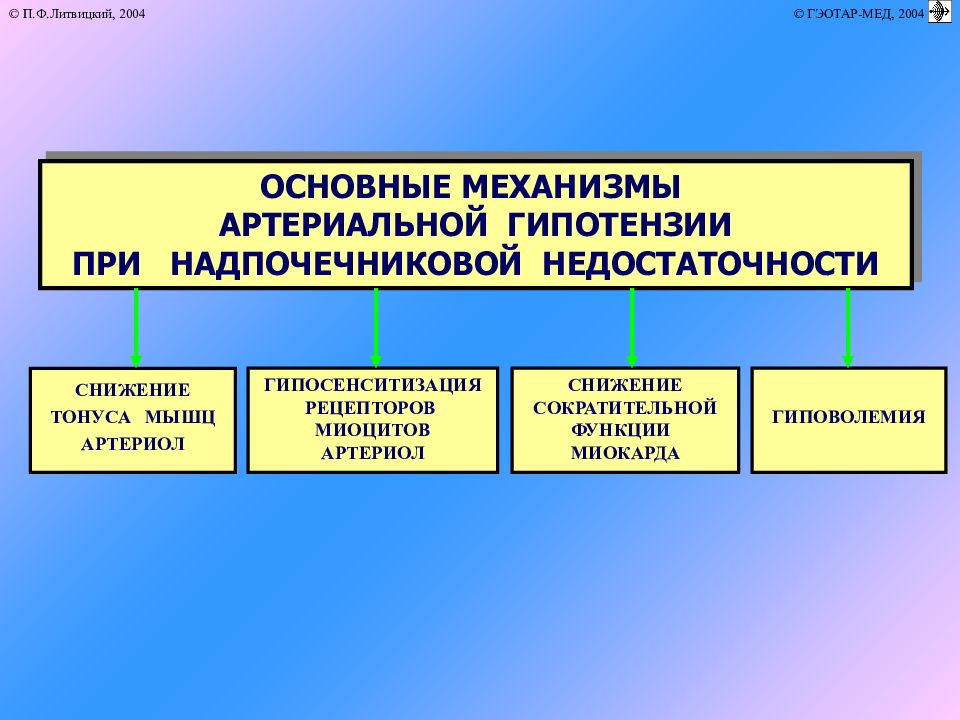 © П.Ф.Литвицкий, 2004

© ГЭОТАР-МЕД, 2004

ОСНОВНЫЕ МЕХАНИЗМЫ АРТЕРИАЛЬНОЙ ГИПОТЕНЗИИ ПРИ НАДПОЧЕЧНИКОВОЙ НЕДОСТАТОЧНОСТИ

СНИЖЕНИЕ ТОНУСА МЫШЦ АРТЕРИОЛ

ГИПОСЕНСИТИЗАЦИЯ РЕЦЕПТОРОВ МИОЦИТОВ АРТЕРИОЛ

СНИЖЕНИЕ СОКРАТИТЕЛЬНОЙ ФУНКЦИИ МИОКАРДА

ГИПОВОЛЕМИЯ